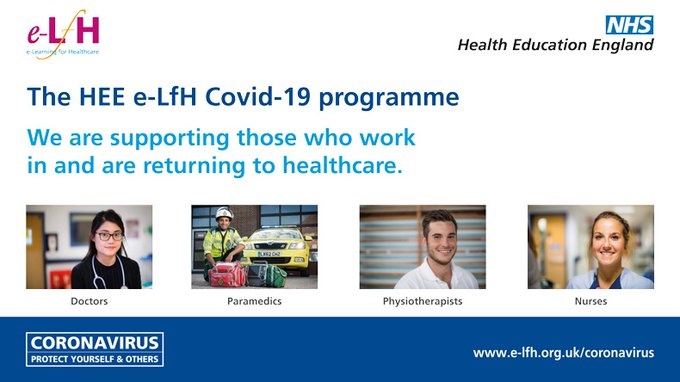 e-LfH
e-Learning for Healthcare

NHS
Health Education England

The HEE e-LfH Covid-19 programme

We are supporting those who work in and are returning to healthcare.

Doctors

Paramedics

Physiotherapists

Nurses

CORONAVIRUS
PROTECT YOURSELF & OTHERS

www.e-lfh.org.uk/coronavirus